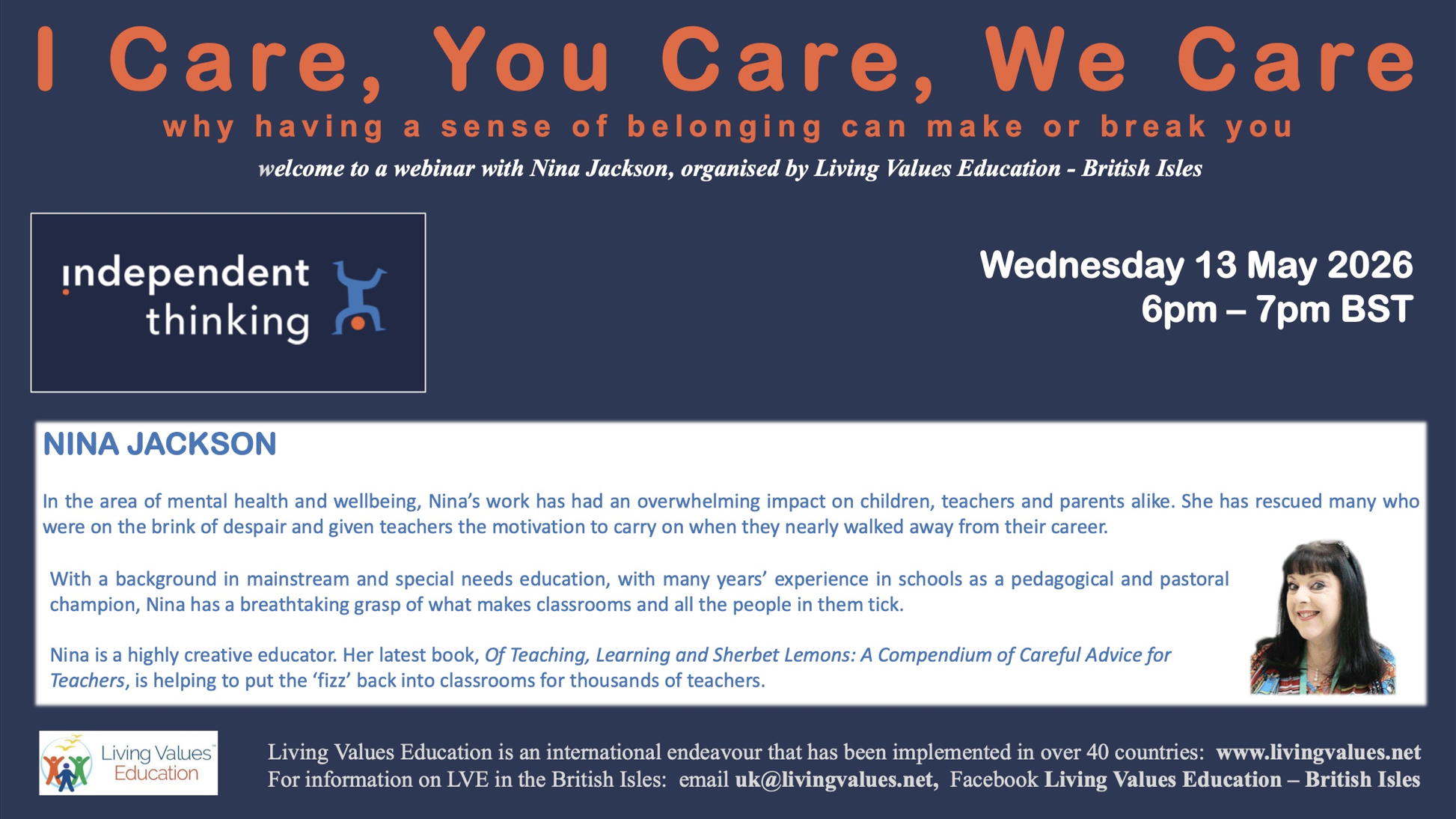 I Care, You Care, We Care

why having a sense of belonging can make or break you

welcome to a webinar with Nina Jackson, organised by Living Values Education - British Isles

independent thinking

Wednesday 13 May 2026
6pm – 7pm BST

NINA JACKSON

In the area of mental health and wellbeing, Nina's work has had an overwhelming impact on children, teachers and parents alike. She has rescued many who were on the brink of despair and given teachers the motivation to carry on when they nearly walked away from their career.

With a background in mainstream and special needs education, with many years' experience in schools as a pedagogical and pastoral champion, Nina has a breathtaking grasp of what makes classrooms and all the people in them tick.

Nina is a highly creative educator. Her latest book, Of Teaching, Learning and Sherbet Lemons: A Compendium of Careful Advice for Teachers, is helping to put the 'fizz' back into classrooms for thousands of teachers.

Living Values Education

Living Values Education is an international endeavour that has been implemented in over 40 countries: www.livingvalues.net
For information on LVE in the British Isles: email uk@livingvalues.net, Facebook Living Values Education – British Isles